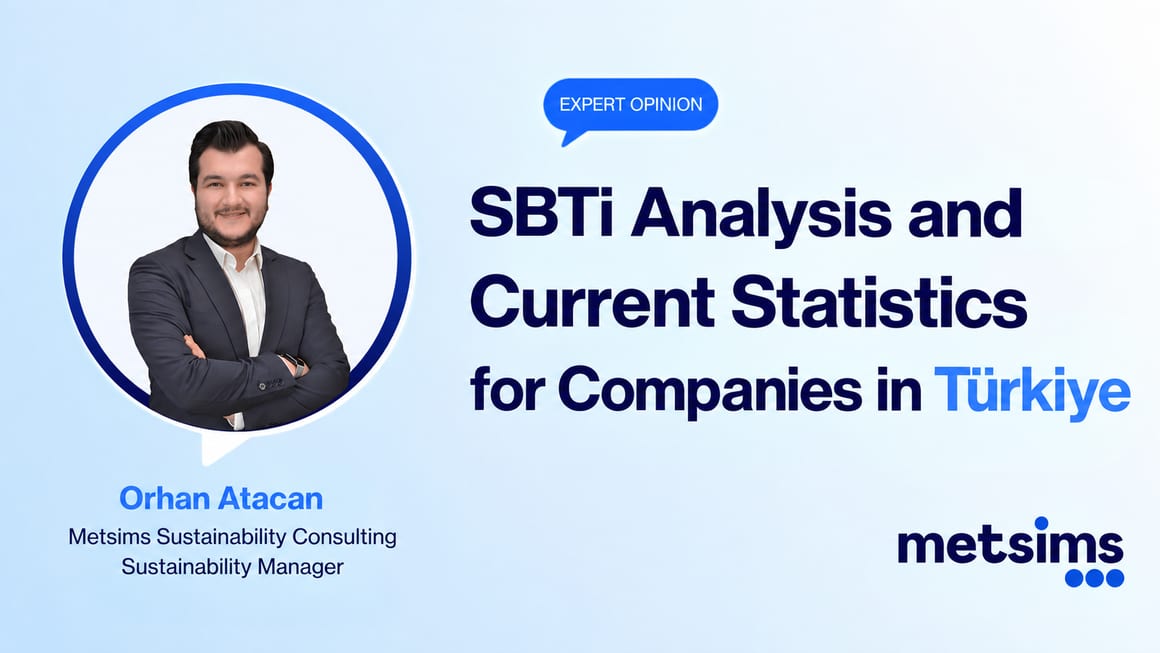 EXPERT OPINION

SBTi Analysis and Current Statistics for Companies in Türkiye

Orhan Atacan
Metsims Sustainability Consulting
Sustainability Manager

metsims